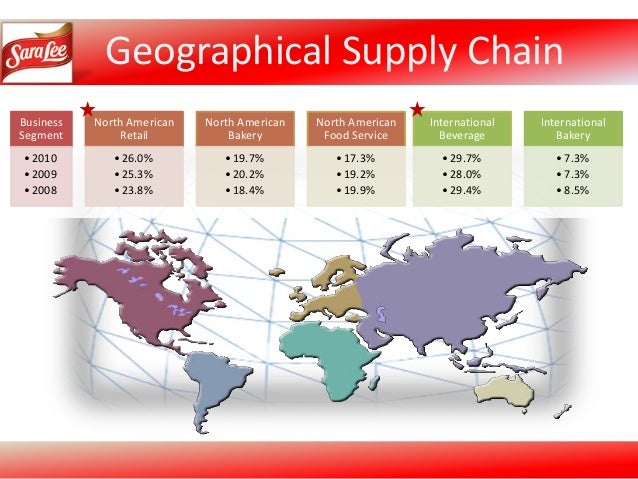 Sara Lee

Geographical Supply Chain

| Business Segment | North American Retail | North American Bakery | North American Food Service | International Beverage | International Bakery |
|---|---|---|---|---|---|
| • 2010 | • 26.0% | • 19.7% | • 17.3% | • 29.7% | • 7.3% |
| • 2009 | • 25.3% | • 20.2% | • 19.2% | • 28.0% | • 7.3% |
| • 2008 | • 23.8% | • 18.4% | • 19.9% | • 29.4% | • 8.5% |